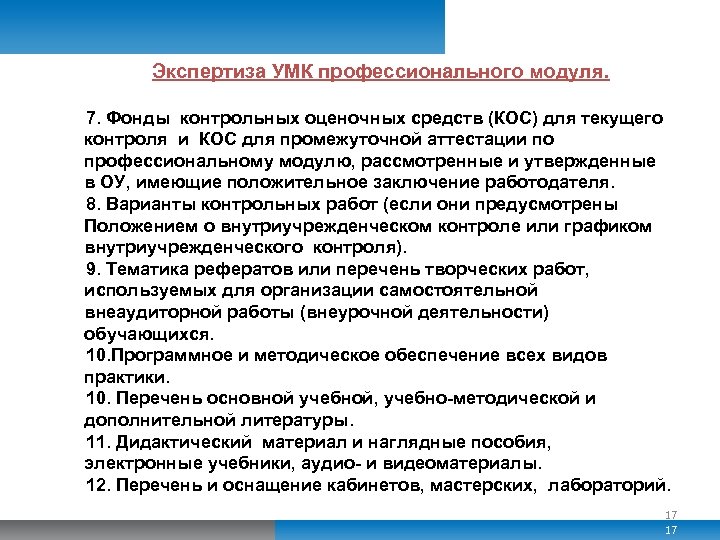 Экспертиза УМК профессионального модуля.

7. Фонды контрольных оценочных средств (КОС) для текущего контроля и КОС для промежуточной аттестации по профессиональному модулю, рассмотренные и утвержденные в ОУ, имеющие положительное заключение работодателя.

8. Варианты контрольных работ (если они предусмотрены Положением о внутриучрежденческом контроле или графиком внутриучрежденческого контроля).

9. Тематика рефератов или перечень творческих работ, используемых для организации самостоятельной внеаудиторной работы (внеурочной деятельности) обучающихся.

10.Программное и методическое обеспечение всех видов практики.

10. Перечень основной учебной, учебно-методической и дополнительной литературы.

11. Дидактический материал и наглядные пособия, электронные учебники, аудио- и видеоматериалы.

12. Перечень и оснащение кабинетов, мастерских, лабораторий.

17

17